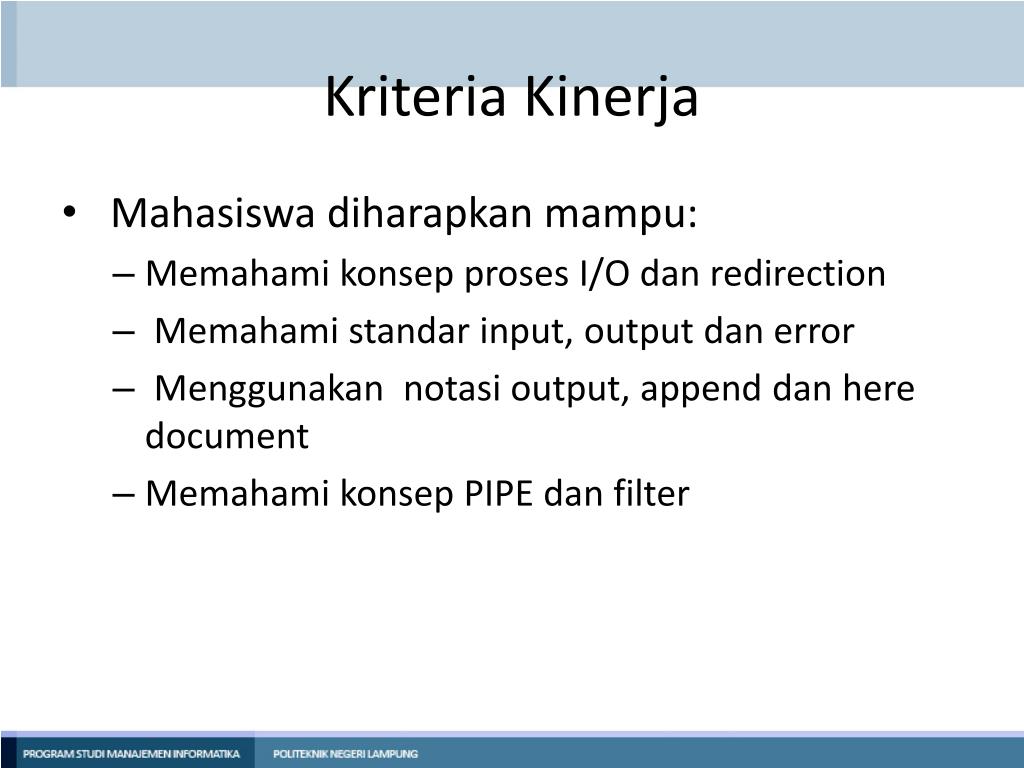 Kriteria Kinerja

• Mahasiswa diharapkan mampu:

– Memahami konsep proses I/O dan redirection

– Memahami standar input, output dan error

– Menggunakan notasi output, append dan here document

– Memahami konsep PIPE dan filter

PROGRAM STUDI MANAJEMEN INFORMATIKA

POLITEKNIK NEGERI LAMPUNG